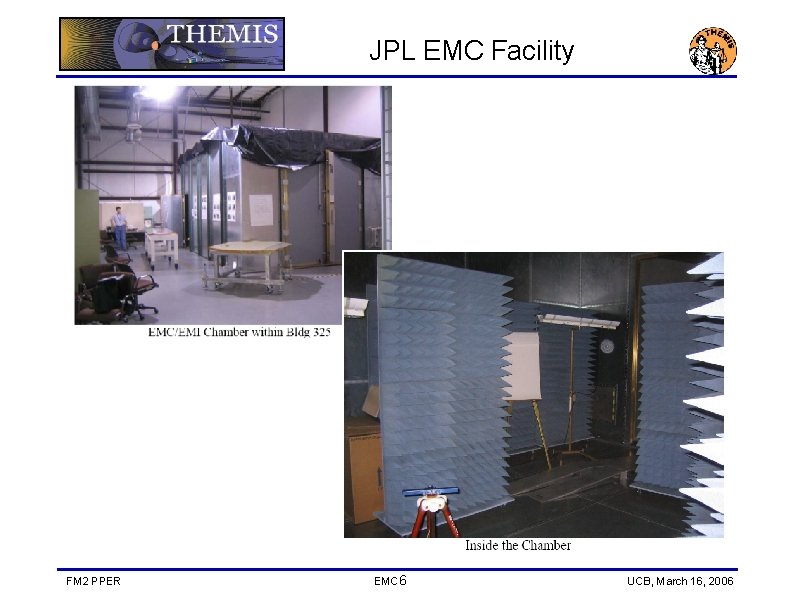 THEMIS

JPL EMC Facility

THEMIS

EMC/EMI Chamber within Bldg 325

Inside the Chamber

FM2 PPER

EMC 6

UCB, March 16, 2006